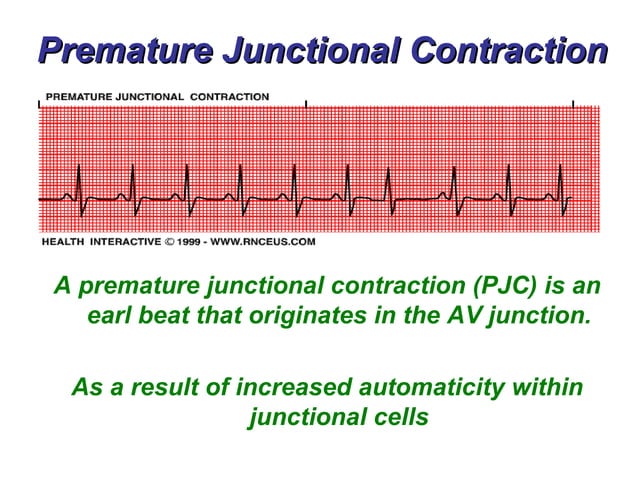 Premature Junctional Contraction

PREMATURE JUNCTIONAL CONTRACTION

HEALTH INTERACTIVE © 1999 - WWW.RNCEUS.COM

A premature junctional contraction (PJC) is an earl beat that originates in the AV junction.

As a result of increased automaticity within junctional cells